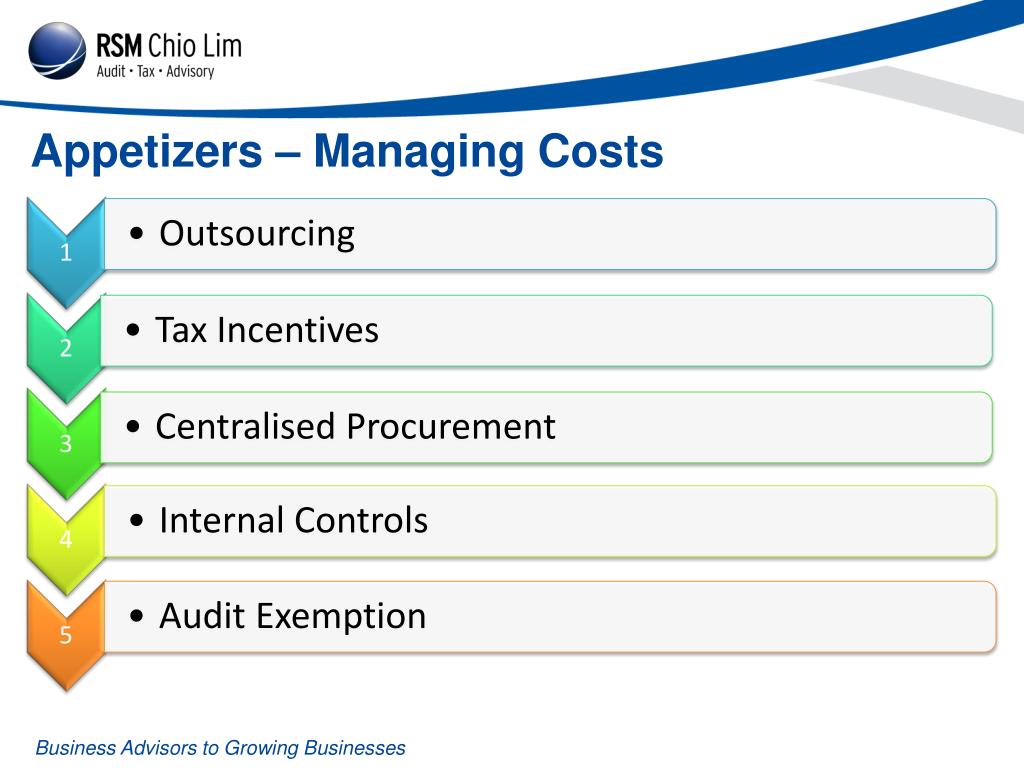 RSM Chio Lim
Audit • Tax • Advisory

Appetizers – Managing Costs

1
• Outsourcing

2
• Tax Incentives

3
• Centralised Procurement

4
• Internal Controls

5
• Audit Exemption

Business Advisors to Growing Businesses